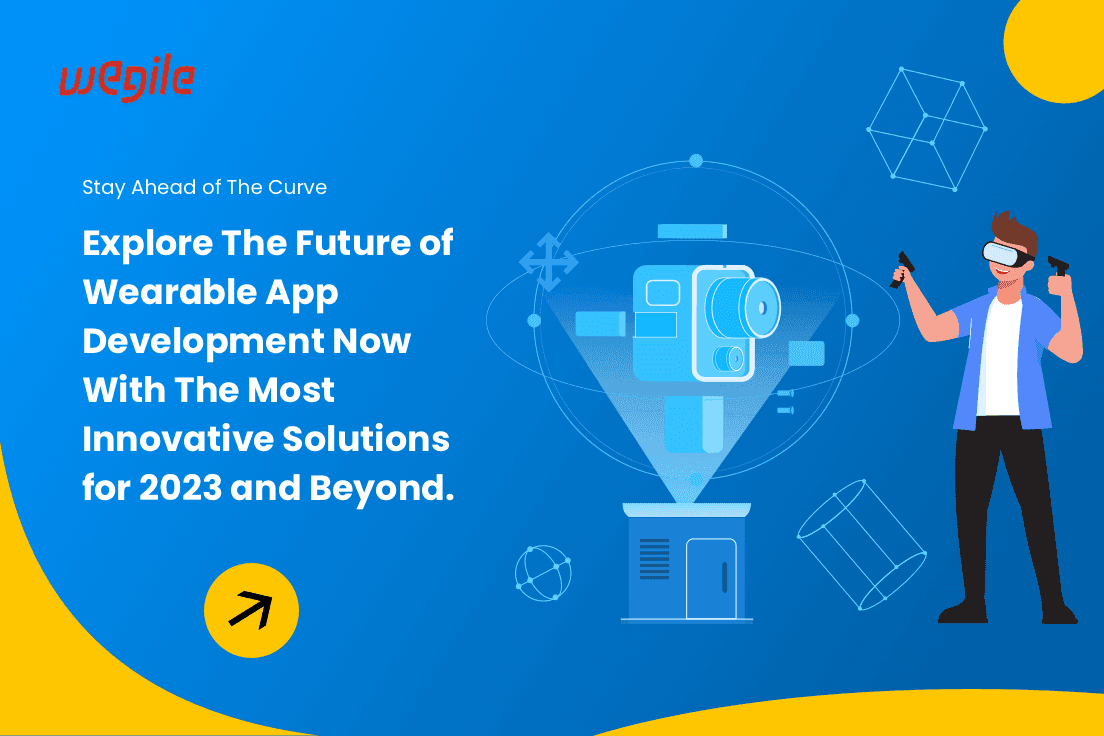 wegile

Stay Ahead of The Curve

Explore The Future of Wearable App Development Now With The Most Innovative Solutions for 2023 and Beyond.